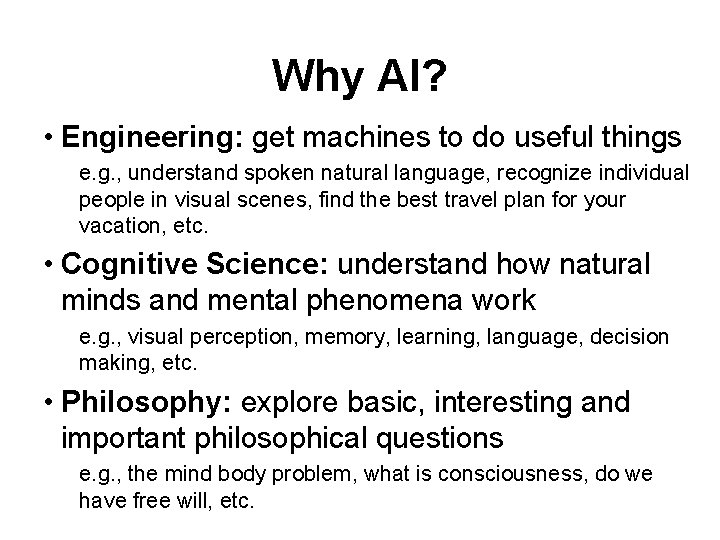 Why AI?

• Engineering: get machines to do useful things

e.g., understand spoken natural language, recognize individual people in visual scenes, find the best travel plan for your vacation, etc.

• Cognitive Science: understand how natural minds and mental phenomena work

e.g., visual perception, memory, learning, language, decision making, etc.

• Philosophy: explore basic, interesting and important philosophical questions

e.g., the mind body problem, what is consciousness, do we have free will, etc.